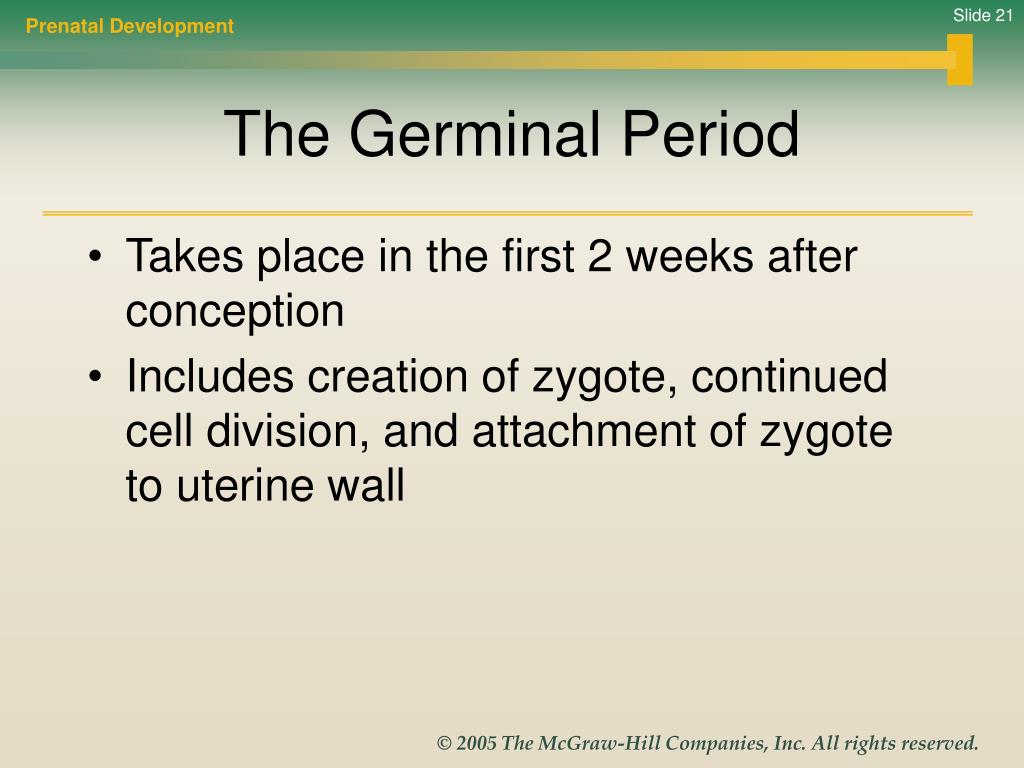 Prenatal Development

Slide 21

The Germinal Period

• Takes place in the first 2 weeks after conception
• Includes creation of zygote, continued cell division, and attachment of zygote to uterine wall

© 2005 The McGraw-Hill Companies, Inc. All rights reserved.